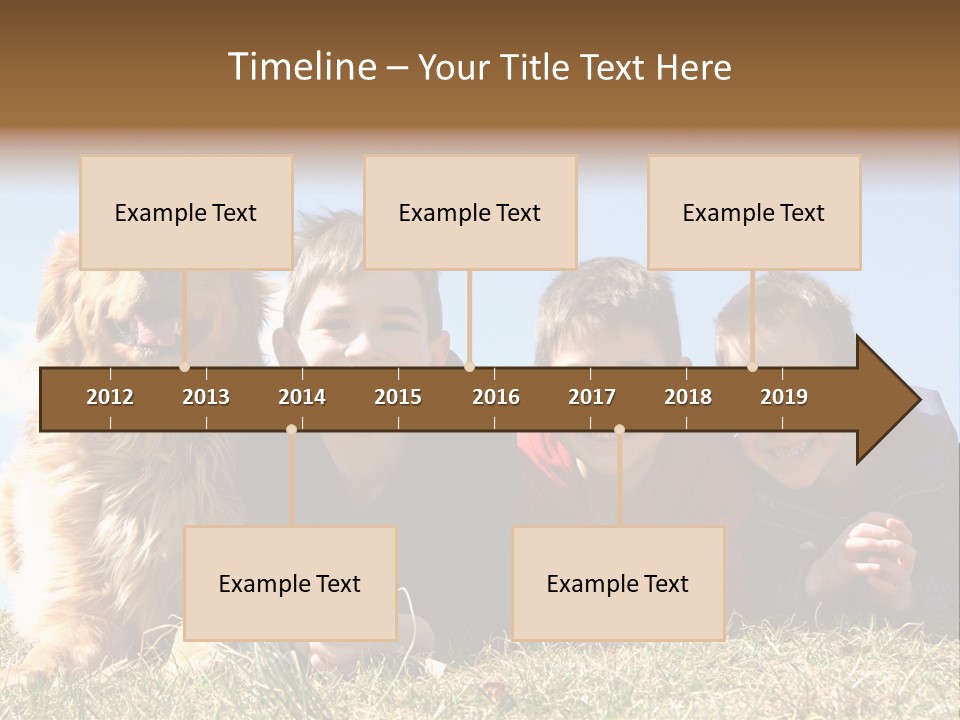 Timeline – Your Title Text Here

Example Text

Example Text

Example Text

2012 2013 2014 2015 2016 2017 2018 2019

Example Text

Example Text